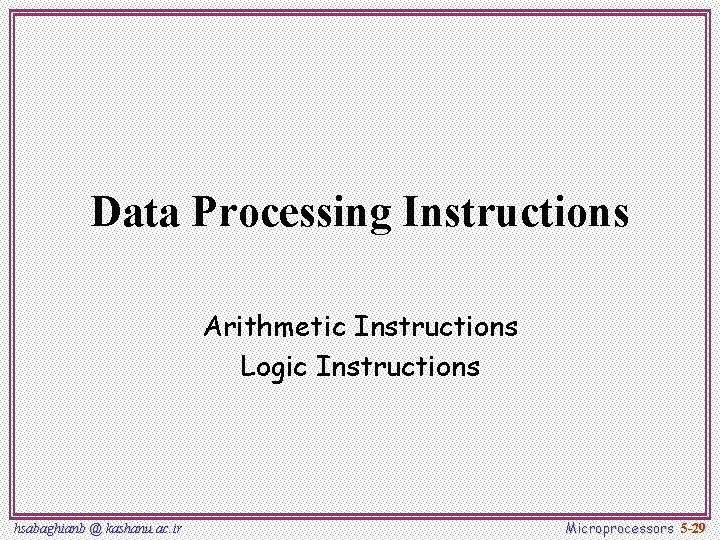 Data Processing Instructions

Arithmetic Instructions
Logic Instructions

hsabaghianb @ kashanu.ac.ir

Microprocessors 5-29